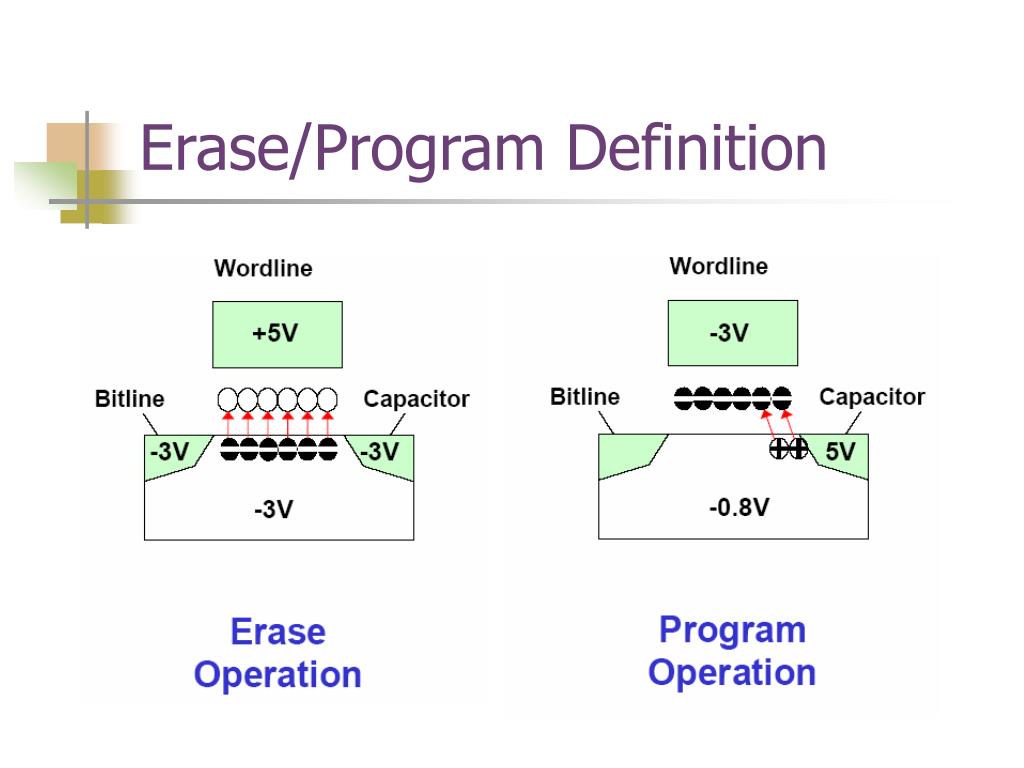 Erase/Program Definition

Wordline

+5V

Bitline

Capacitor

-3V

-3V

-3V

Erase Operation

Wordline

-3V

Bitline

Capacitor

5V

-0.8V

Program Operation